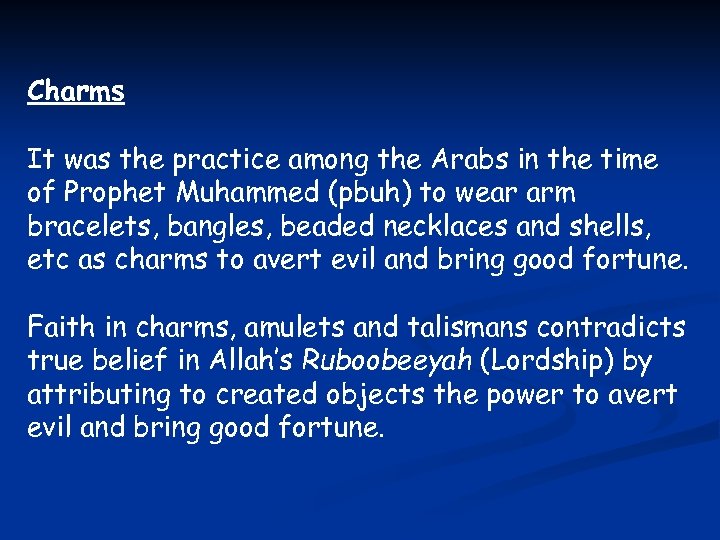 Charms

It was the practice among the Arabs in the time of Prophet Muhammed (pbuh) to wear arm bracelets, bangles, beaded necklaces and shells, etc as charms to avert evil and bring good fortune.

Faith in charms, amulets and talismans contradicts true belief in Allah's Ruboobeeyah (Lordship) by attributing to created objects the power to avert evil and bring good fortune.